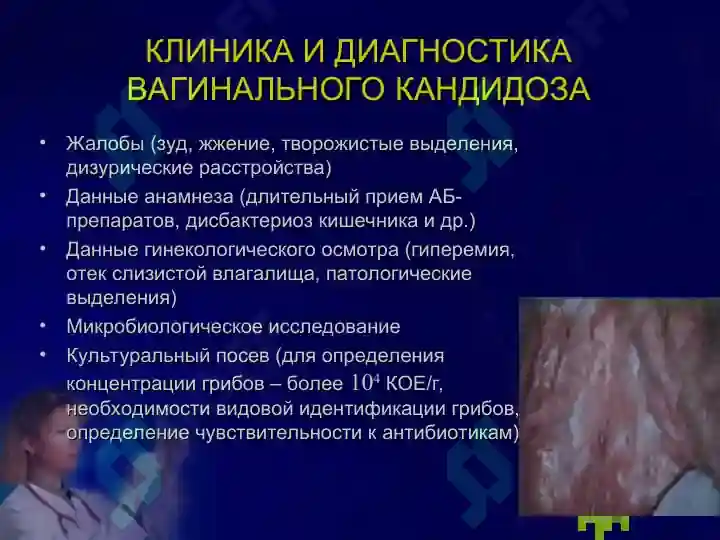 КЛИНИКА И ДИАГНОСТИКА ВАГИНАЛЬНОГО КАНДИДОЗА

• Жалобы (зуд, жжение, творожистые выделения, дизурические расстройства)
• Данные анамнеза (длительный прием АБ-препаратов, дисбактериоз кишечника и др.)
• Данные гинекологического осмотра (гиперемия, отек слизистой влагалища, патологические выделения)
• Микробиологическое исследование
• Культуральный посев (для определения концентрации грибов – более $10^4$ КОЕ/г, необходимости видовой идентификации грибов, определение чувствительности к антибиотикам)